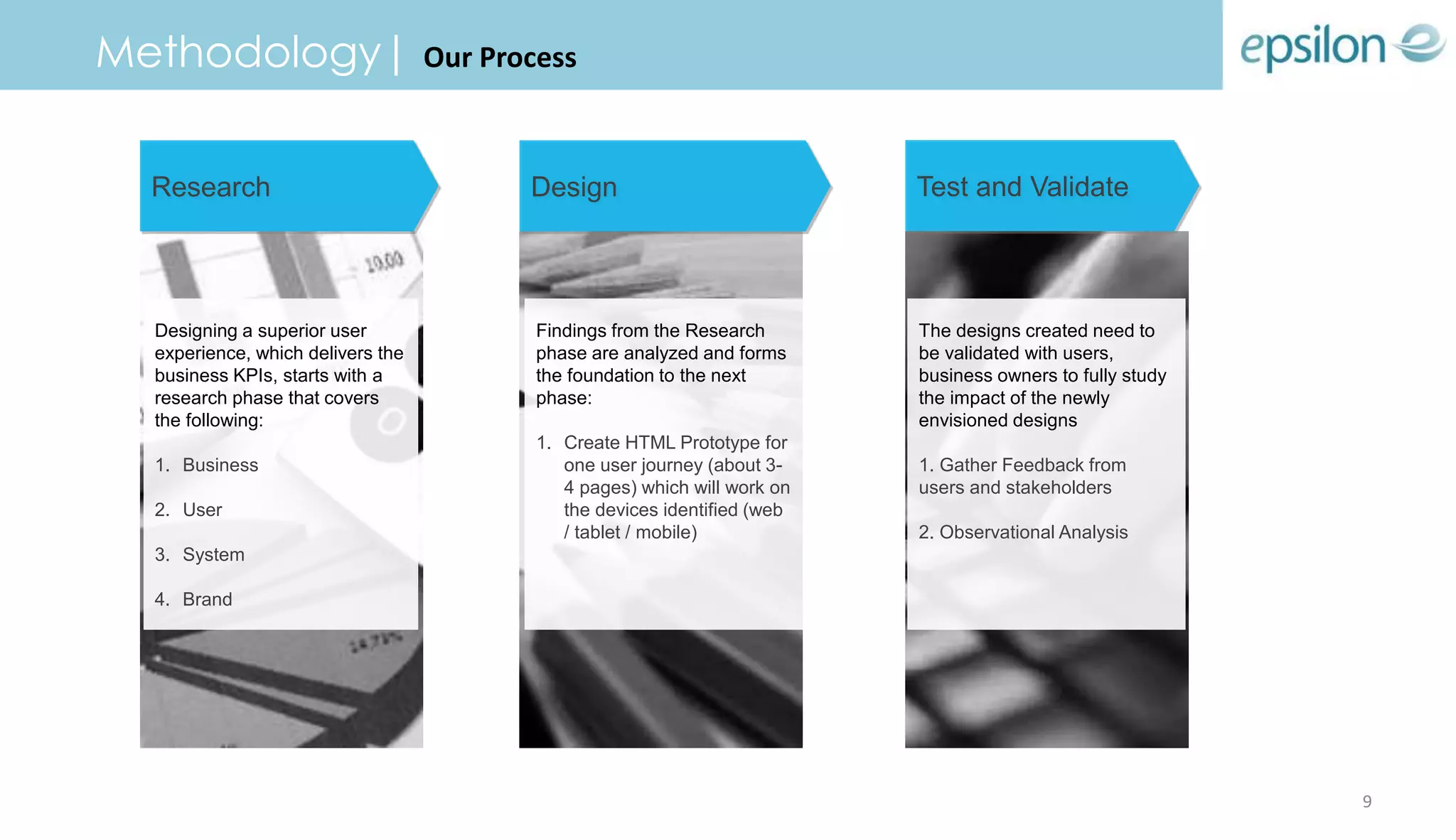 Methodology | Our Process

epsilon

Research

Designing a superior user experience, which delivers the business KPIs, starts with a research phase that covers the following:

1. Business

2. User

3. System

4. Brand

Design

Findings from the Research phase are analyzed and forms the foundation to the next phase:

1. Create HTML Prototype for one user journey (about 3-4 pages) which will work on the devices identified (web / tablet / mobile)

Test and Validate

The designs created need to be validated with users, business owners to fully study the impact of the newly envisioned designs

1. Gather Feedback from users and stakeholders

2. Observational Analysis

9